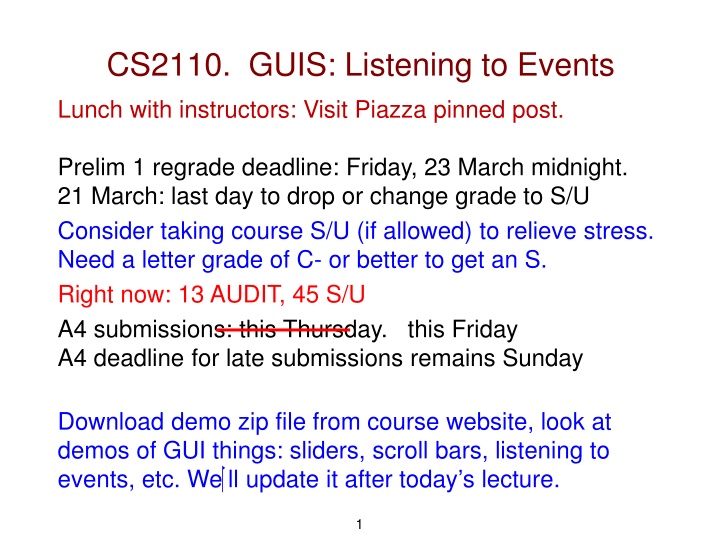 CS2110. GUIS: Listening to Events

Lunch with instructors: Visit Piazza pinned post.

Prelim 1 regrade deadline: Friday, 23 March midnight.
21 March: last day to drop or change grade to S/U

Consider taking course S/U (if allowed) to relieve stress. Need a letter grade of C- or better to get an S.

Right now: 13 AUDIT, 45 S/U

A4 submissions: this Thursday. this Friday
A4 deadline for late submissions remains Sunday

Download demo zip file from course website, look at demos of GUI things: sliders, scroll bars, listening to events, etc. We'll update it after today's lecture.

1